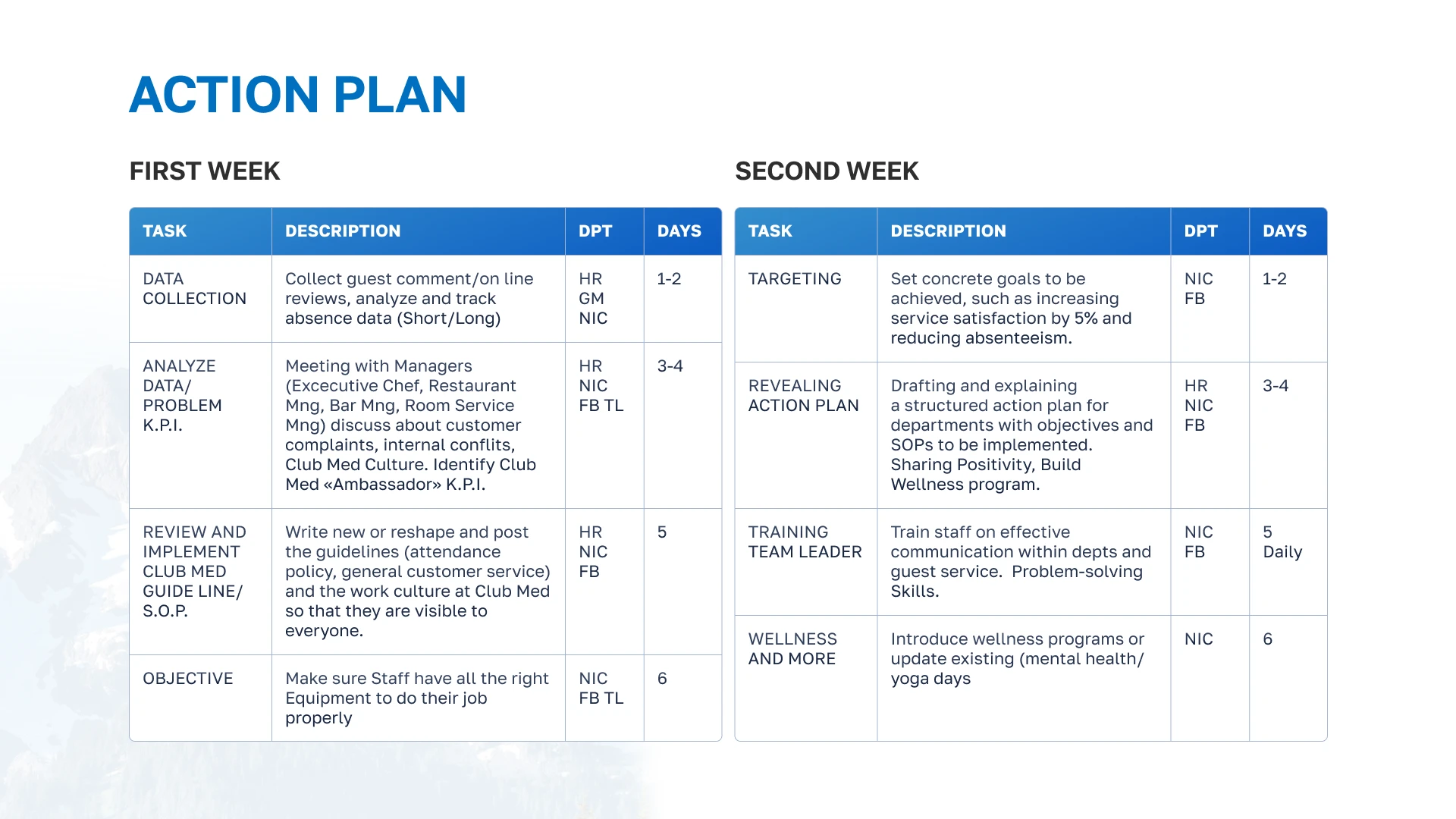 ACTION PLAN

FIRST WEEK

| TASK | DESCRIPTION | DPT | DAYS |
|---|---|---|---|
| DATA COLLECTION | Collect guest comment/on line reviews, analyze and track absence data (Short/Long) | HR GM NIC | 1-2 |
| ANALYZE DATA/ PROBLEM K.P.I. | Meeting with Managers (Excecutive Chef, Restaurant Mng, Bar Mng, Room Service Mng) discuss about customer complaints, internal conflits, Club Med Culture. Identify Club Med «Ambassador» K.P.I. | HR NIC FB TL | 3-4 |
| REVIEW AND IMPLEMENT CLUB MED GUIDE LINE/ S.O.P. | Write new or reshape and post the guidelines (attendance policy, general customer service) and the work culture at Club Med so that they are visible to everyone. | HR NIC FB | 5 |
| OBJECTIVE | Make sure Staff have all the right Equipment to do their job properly | NIC FB TL | 6 |

SECOND WEEK

| TASK | DESCRIPTION | DPT | DAYS |
|---|---|---|---|
| TARGETING | Set concrete goals to be achieved, such as increasing service satisfaction by 5% and reducing absenteeism. | NIC FB | 1-2 |
| REVEALING ACTION PLAN | Drafting and explaining a structured action plan for departments with objectives and SOPs to be implemented. Sharing Positivity, Build Wellness program. | HR NIC FB | 3-4 |
| TRAINING TEAM LEADER | Train staff on effective communication within depts and guest service. Problem-solving Skills. | NIC FB | 5 Daily |
| WELLNESS AND MORE | Introduce wellness programs or update existing (mental health/ yoga days | NIC | 6 |